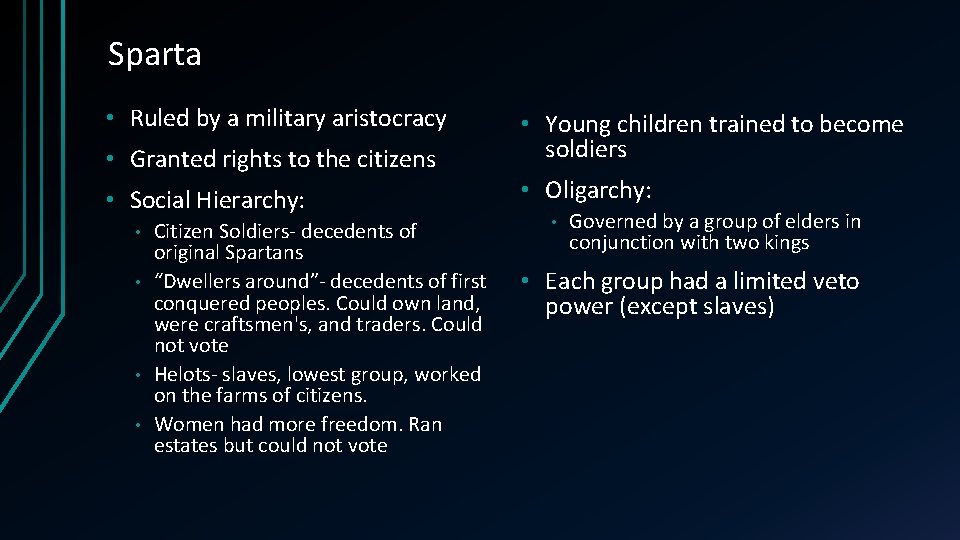 Sparta

• Ruled by a military aristocracy
• Granted rights to the citizens
• Social Hierarchy:
  • Citizen Soldiers- decedents of original Spartans
  • “Dwellers around”- decedents of first conquered peoples. Could own land, were craftsmen's, and traders. Could not vote
  • Helots- slaves, lowest group, worked on the farms of citizens.
  • Women had more freedom. Ran estates but could not vote

• Young children trained to become soldiers
• Oligarchy:
  • Governed by a group of elders in conjunction with two kings
• Each group had a limited veto power (except slaves)